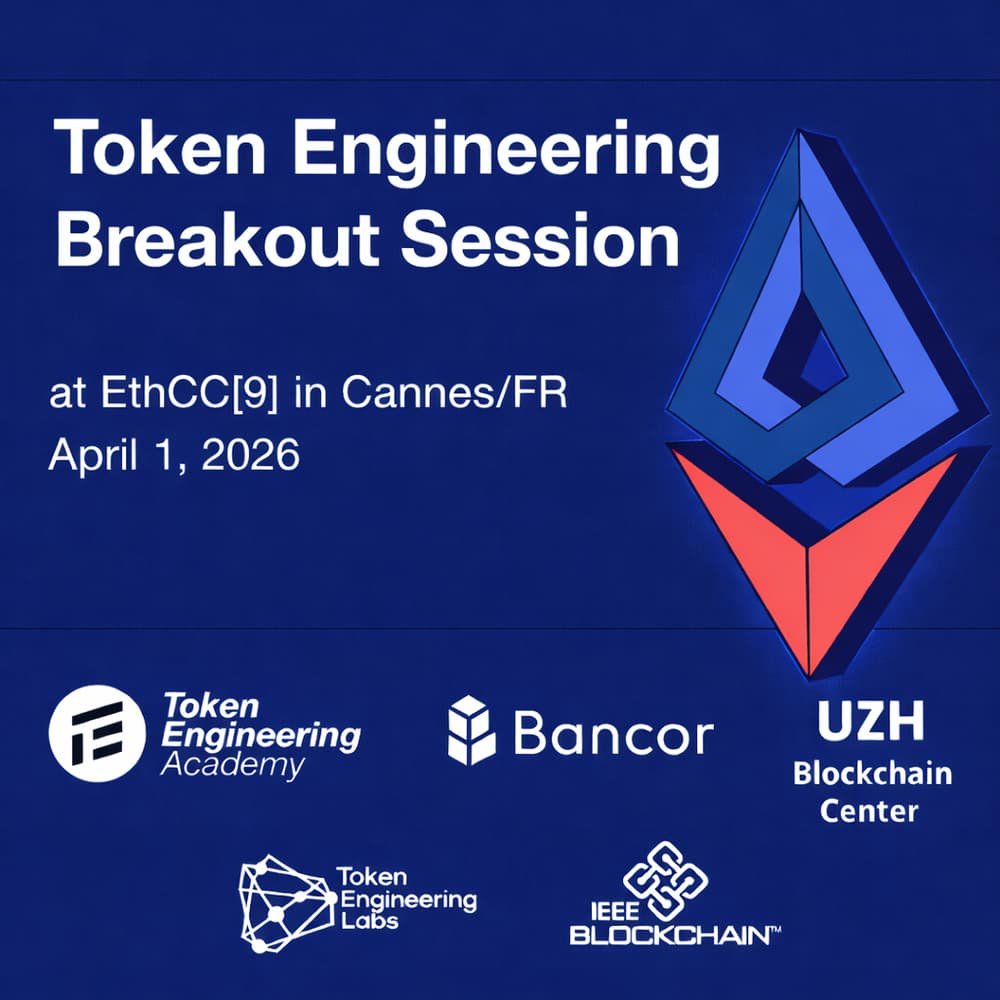 Token Engineering Breakout Session

at EthCC[9] in Cannes/FR
April 1, 2026

Token Engineering Academy

Bancor

UZH
Blockchain Center

Token Engineering Labs

IEEE BLOCKCHAIN™